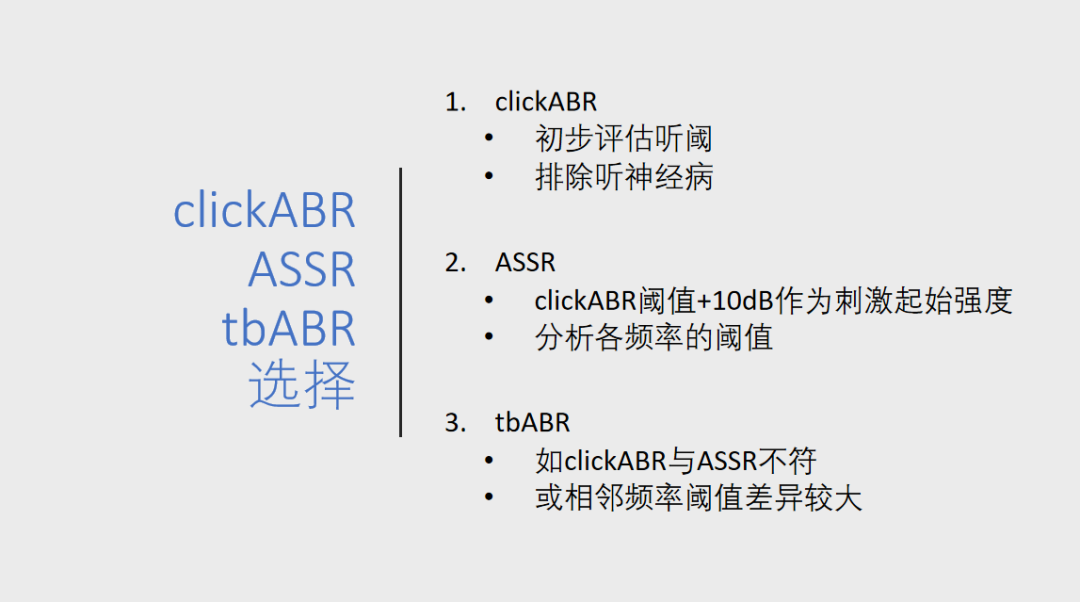 clickABR
ASSR
tbABR
选择

1. clickABR
• 初步评估听阈
• 排除听神经病

2. ASSR
• clickABR阈值+10dB作为刺激起始强度
• 分析各频率的阈值

3. tbABR
• 如clickABR与ASSR不符
• 或相邻频率阈值差异较大